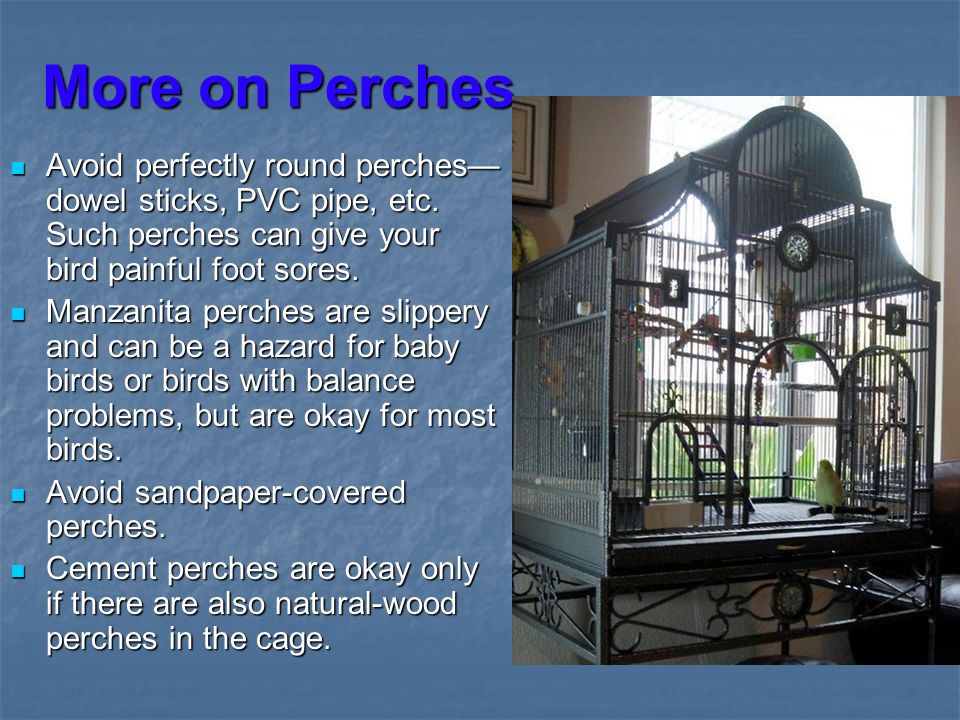 More on Perches

- Avoid perfectly round perches—dowel sticks, PVC pipe, etc. Such perches can give your bird painful foot sores.
- Manzanita perches are slippery and can be a hazard for baby birds or birds with balance problems, but are okay for most birds.
- Avoid sandpaper-covered perches.
- Cement perches are okay only if there are also natural-wood perches in the cage.